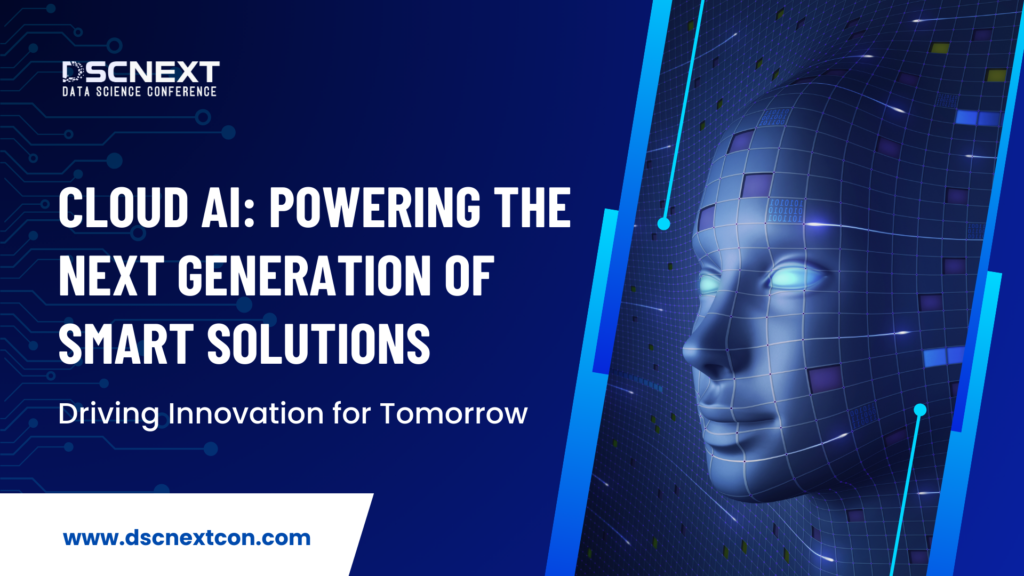 DSCNEXT
DATA SCIENCE CONFERENCE

CLOUD AI: POWERING THE NEXT GENERATION OF SMART SOLUTIONS

Driving Innovation for Tomorrow

www.dscnextcon.com